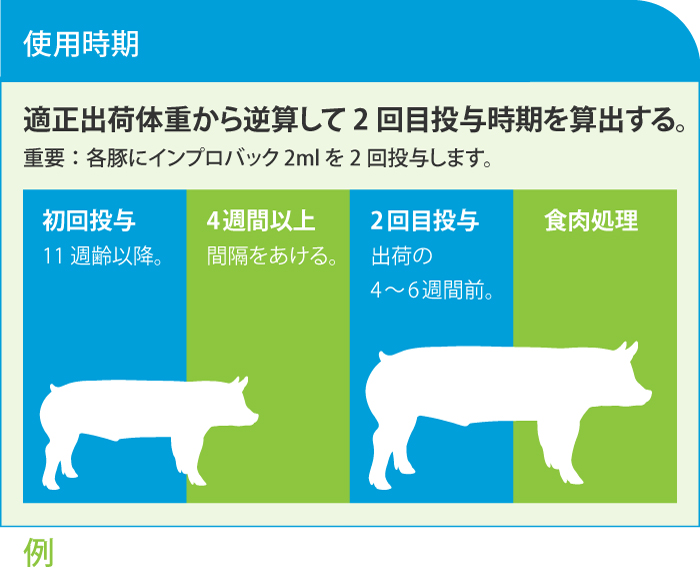 使用時期

適正出荷体重から逆算して 2 回目投与時期を算出する。
重要：各豚にインプロバック 2ml を 2 回投与します。

初回投与
11 週齢以降。

4週間以上
間隔をあける。

2回目投与
出荷の
4～6週間前。

食肉処理

例